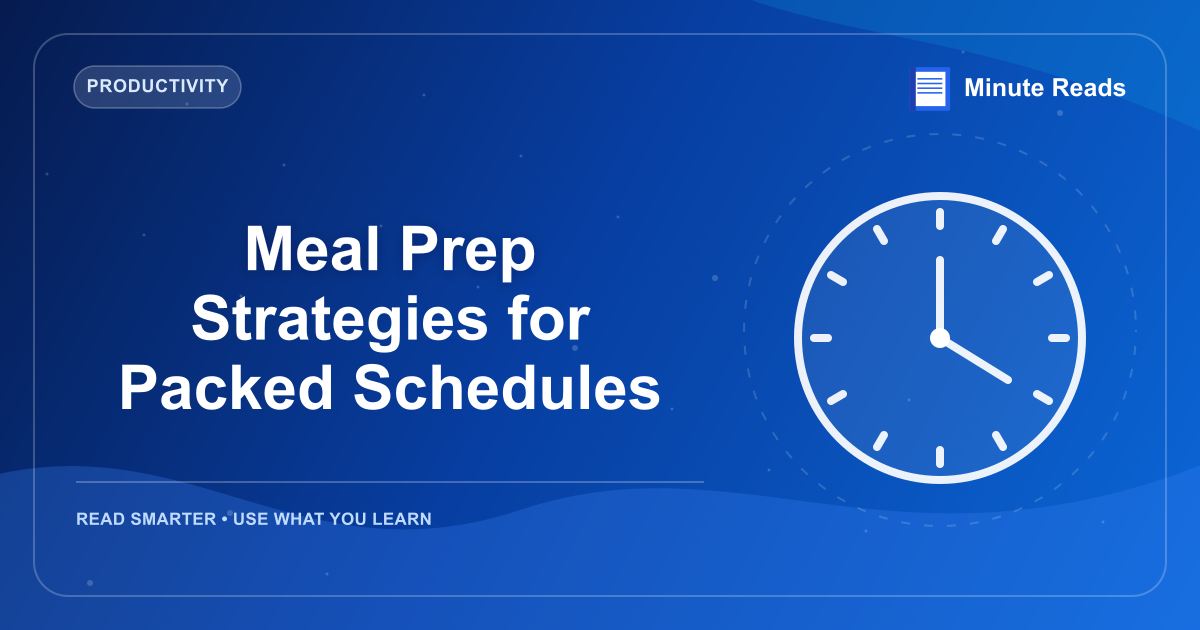 PRODUCTIVITY

Minute Reads

Meal Prep Strategies for Packed Schedules

READ SMARTER • USE WHAT YOU LEARN